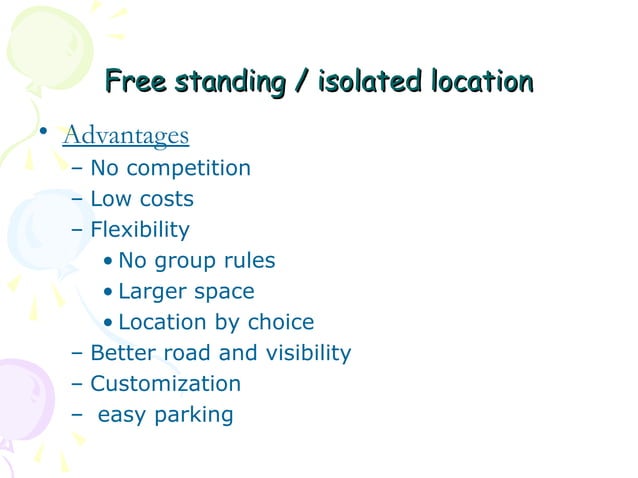 Free standing / isolated location

• Advantages
  – No competition
  – Low costs
  – Flexibility
    • No group rules
    • Larger space
    • Location by choice
  – Better road and visibility
  – Customization
  – easy parking